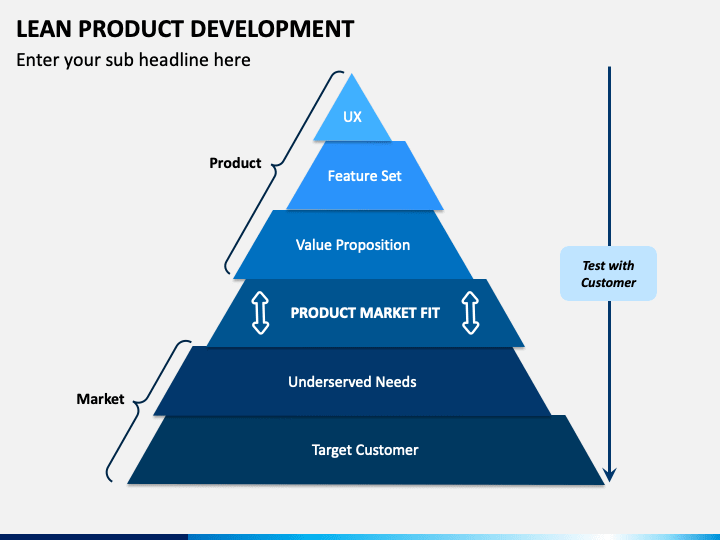 LEAN PRODUCT DEVELOPMENT

Enter your sub headline here

Product

UX

Feature Set

Value Proposition

PRODUCT MARKET FIT

Market

Underserved Needs

Target Customer

Test with Customer